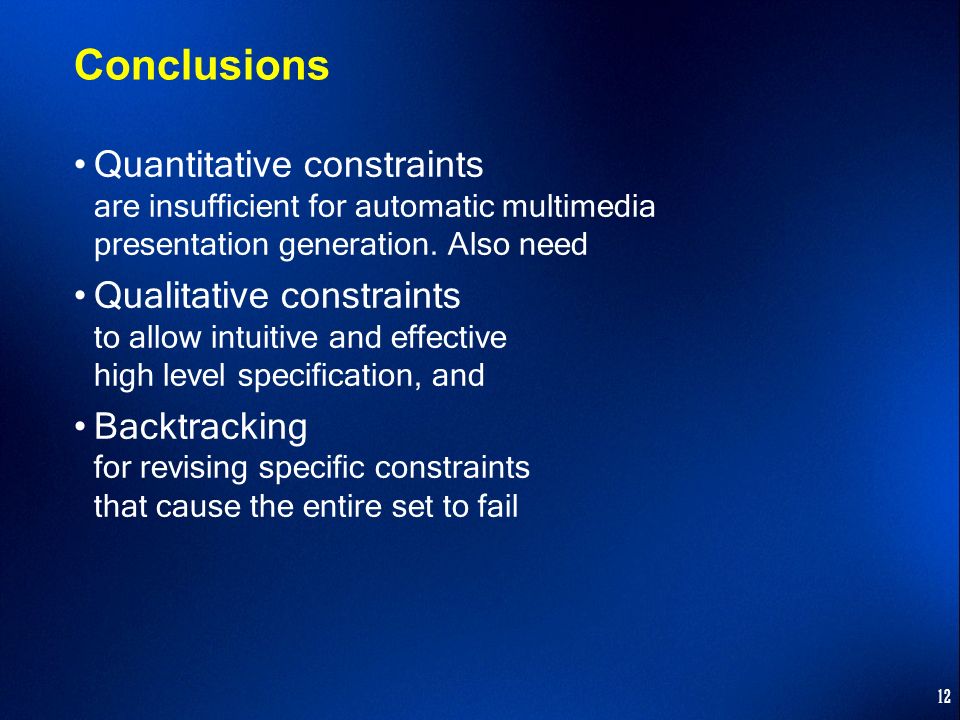 Conclusions

• Quantitative constraints
are insufficient for automatic multimedia presentation generation. Also need

• Qualitative constraints
to allow intuitive and effective high level specification, and

• Backtracking
for revising specific constraints that cause the entire set to fail

12